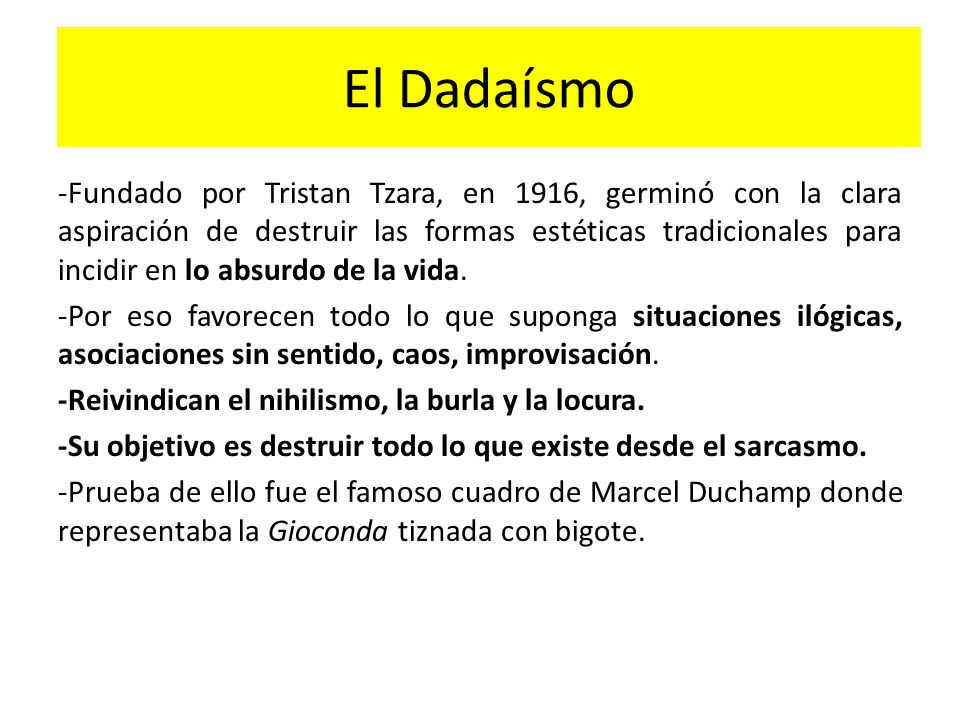 El Dadaísmo

-Fundado por Tristan Tzara, en 1916, germinó con la clara aspiración de destruir las formas estéticas tradicionales para incidir en lo absurdo de la vida.

-Por eso favorecen todo lo que suponga situaciones ilógicas, asociaciones sin sentido, caos, improvisación.

-Reivindican el nihilismo, la burla y la locura.

-Su objetivo es destruir todo lo que existe desde el sarcasmo.

-Prueba de ello fue el famoso cuadro de Marcel Duchamp donde representaba la Gioconda tiznada con bigote.